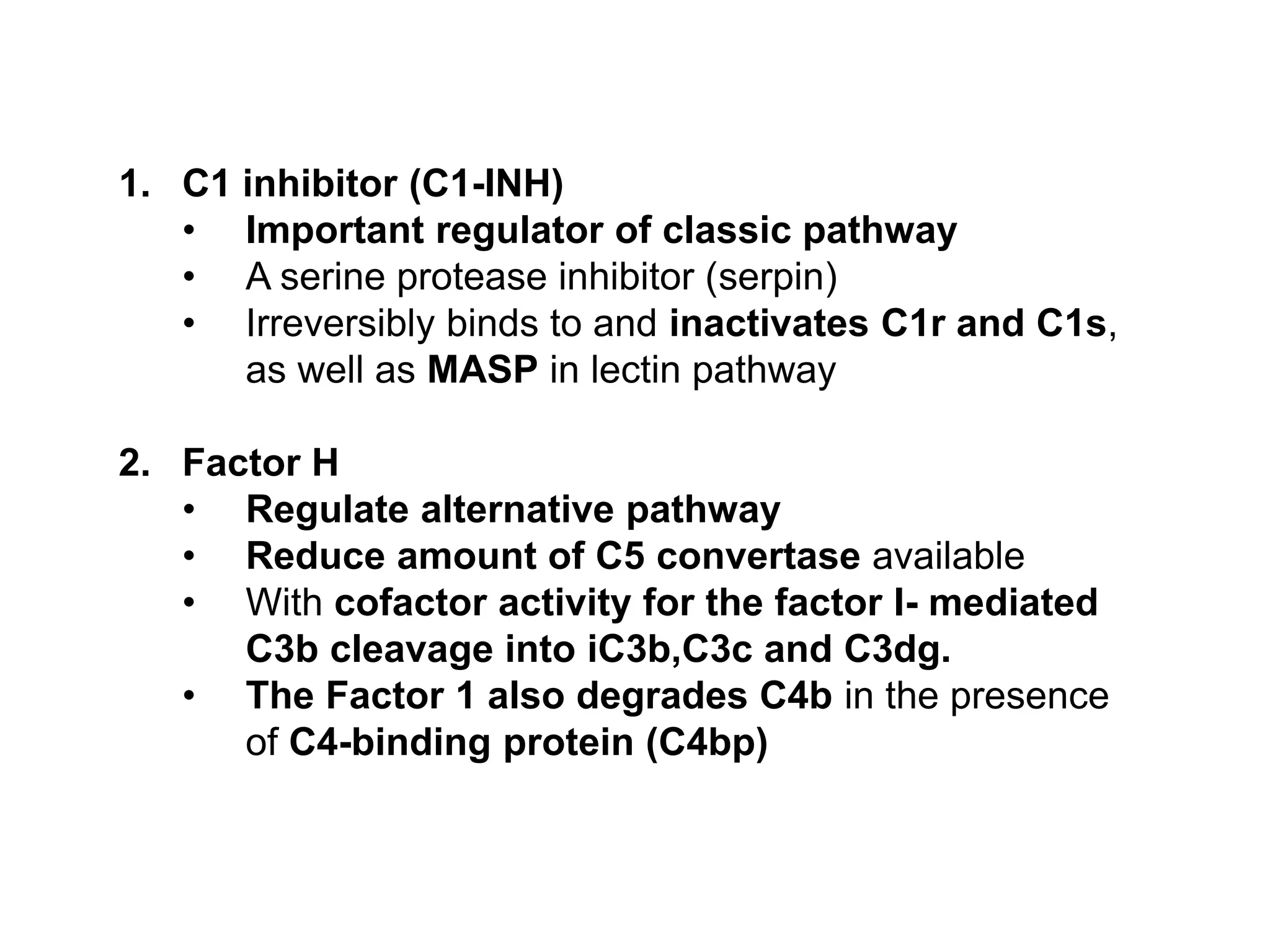 1. C1 inhibitor (C1-INH)
• Important regulator of classic pathway
• A serine protease inhibitor (serpin)
• Irreversibly binds to and inactivates C1r and C1s, as well as MASP in lectin pathway

2. Factor H
• Regulate alternative pathway
• Reduce amount of C5 convertase available
• With cofactor activity for the factor I- mediated C3b cleavage into iC3b,C3c and C3dg.
• The Factor 1 also degrades C4b in the presence of C4-binding protein (C4bp)